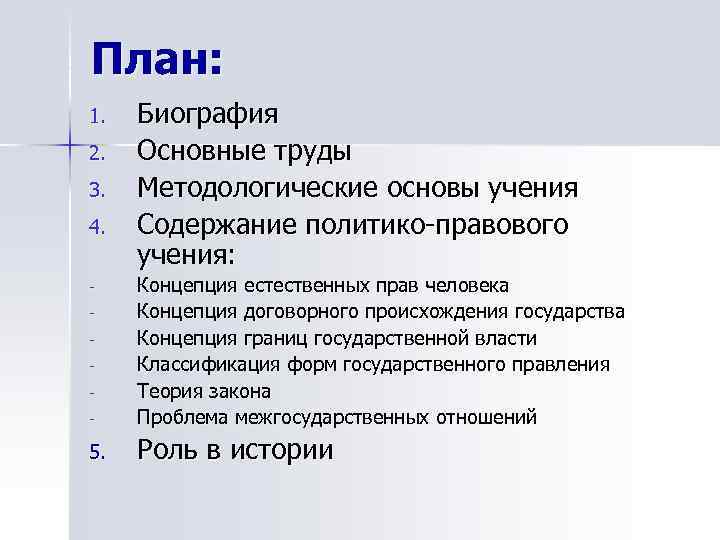 План:

1. Биография
2. Основные труды
3. Методологические основы учения
4. Содержание политико-правового учения:
- Концепция естественных прав человека
- Концепция договорного происхождения государства
- Концепция границ государственной власти
- Классификация форм государственного правления
- Теория закона
- Проблема межгосударственных отношений
5. Роль в истории